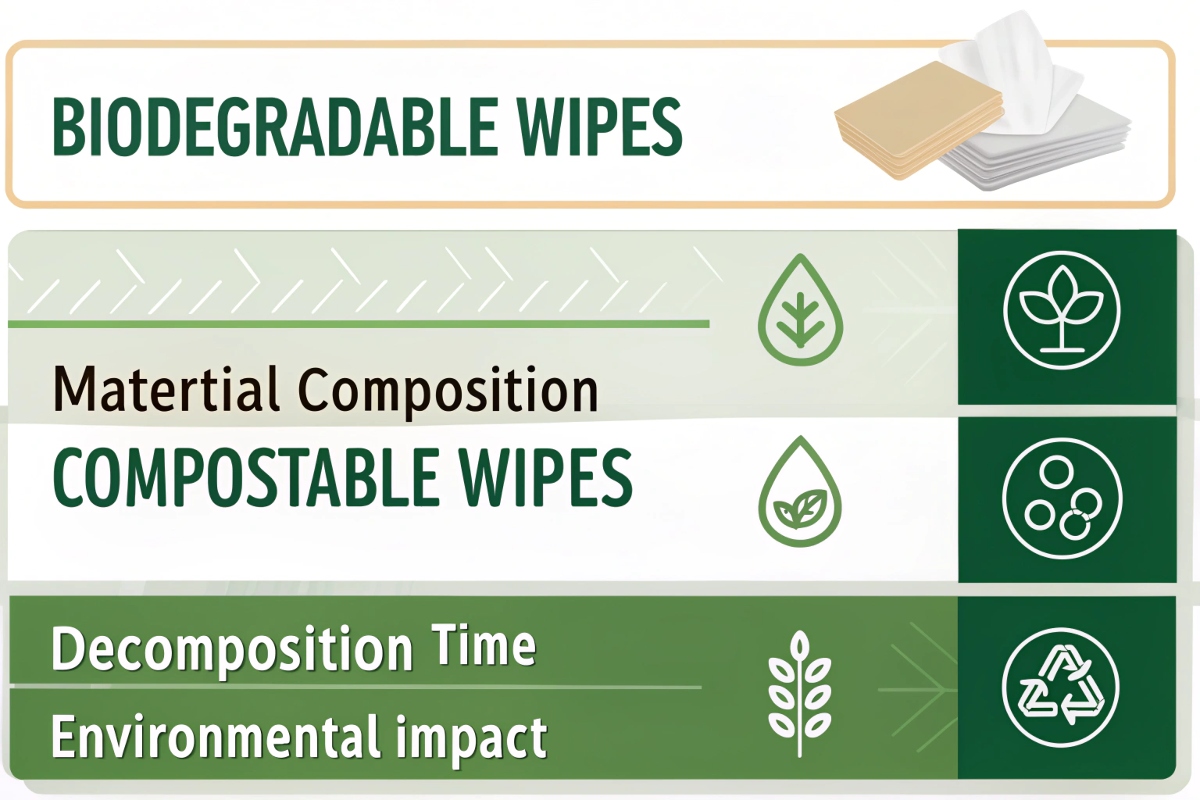 BIODEGRADABLE WIPES

Matertial Composition

COMPOSTABLE WIPES

Decomposition Time

Environmental impact